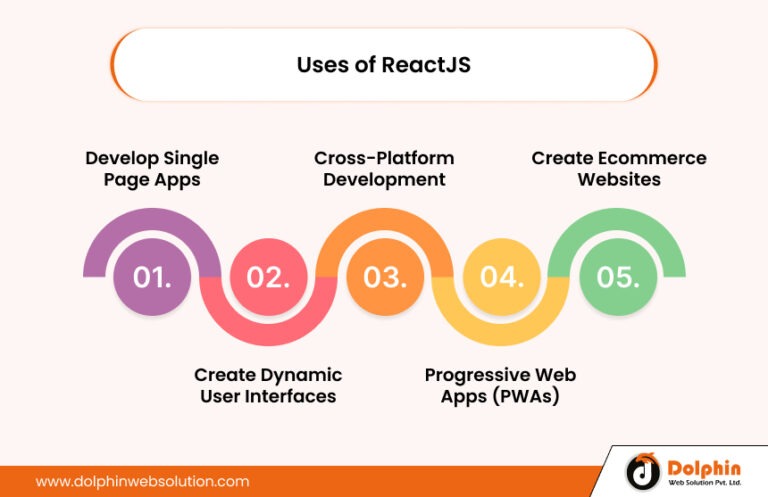 Uses of ReactJS

Develop Single Page Apps

Cross-Platform Development

Create Ecommerce Websites

01.

02.

03.

04.

05.

Create Dynamic User Interfaces

Progressive Web Apps (PWAs)

www.dolphinwebsolution.com

Dolphin
Web Solution Pvt. Ltd.